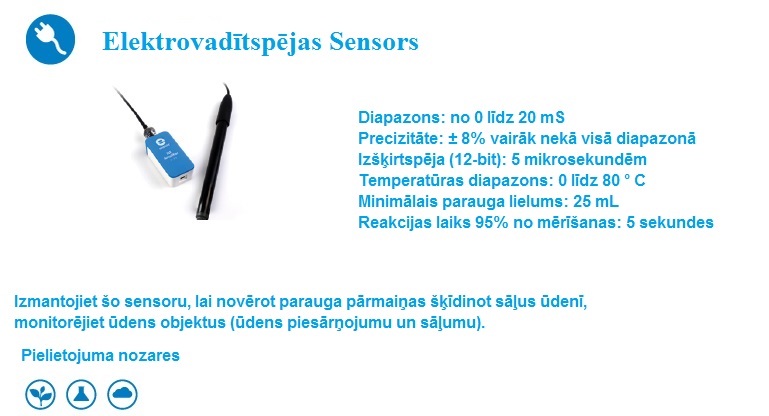 Elektrovadītspējas Sensors

Diapazons: no 0 līdz 20 mS
Precizitāte: ± 8% vairāk nekā visā diapazonā
Izšķirtspēja (12-bit): 5 mikrosekundēm
Temperatūras diapazons: 0 līdz 80 ° C
Minimālais parauga lielums: 25 mL
Reakcijas laiks 95% no mērīšanas: 5 sekundes

Izmantojiet šo sensoru, lai novērot parauga pārmaiņas šķīdinot sāļus ūdenī, monitorējiet ūdens objektus (ūdens piesārņojumu un sāļumu).

Pielietojuma nozares